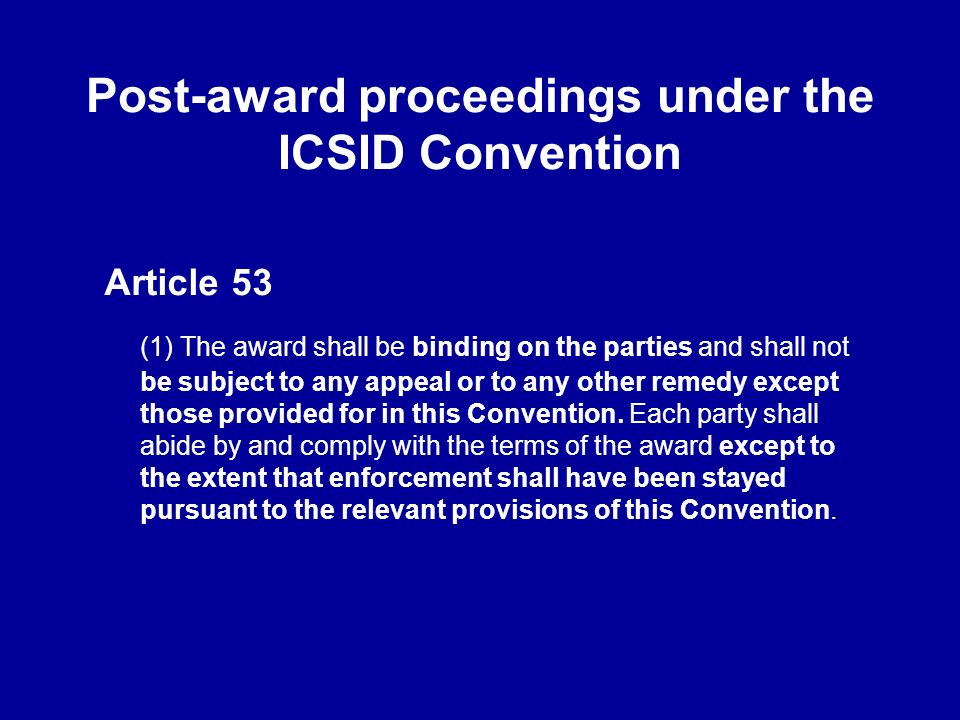 Post-award proceedings under the ICSID Convention

Article 53

(1) The award shall be binding on the parties and shall not be subject to any appeal or to any other remedy except those provided for in this Convention. Each party shall abide by and comply with the terms of the award except to the extent that enforcement shall have been stayed pursuant to the relevant provisions of this Convention.